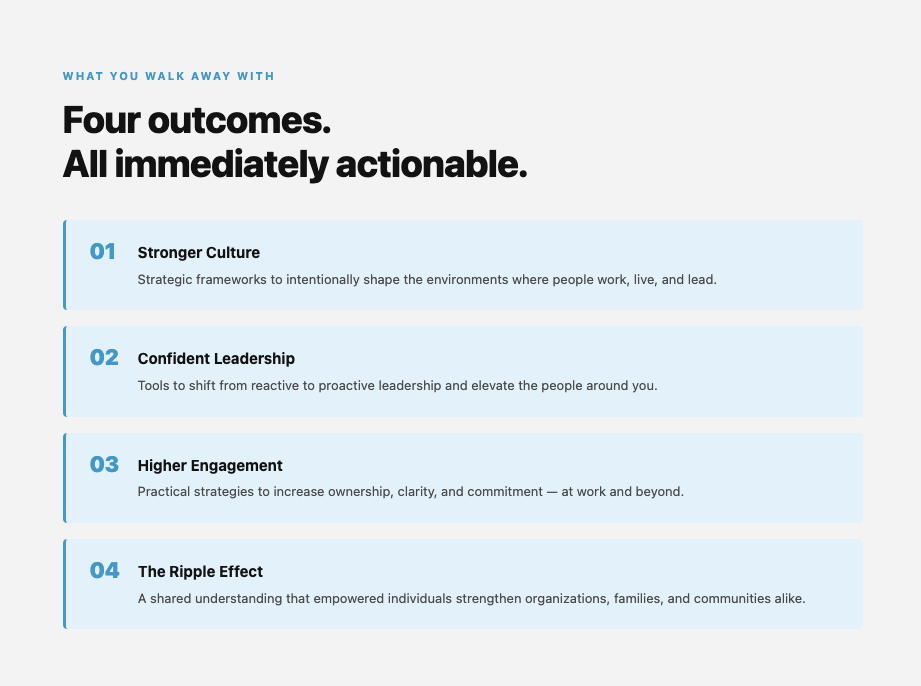 WHAT YOU WALK AWAY WITH

Four outcomes.
All immediately actionable.

01 Stronger Culture

Strategic frameworks to intentionally shape the environments where people work, live, and lead.

02 Confident Leadership

Tools to shift from reactive to proactive leadership and elevate the people around you.

03 Higher Engagement

Practical strategies to increase ownership, clarity, and commitment — at work and beyond.

04 The Ripple Effect

A shared understanding that empowered individuals strengthen organizations, families, and communities alike.